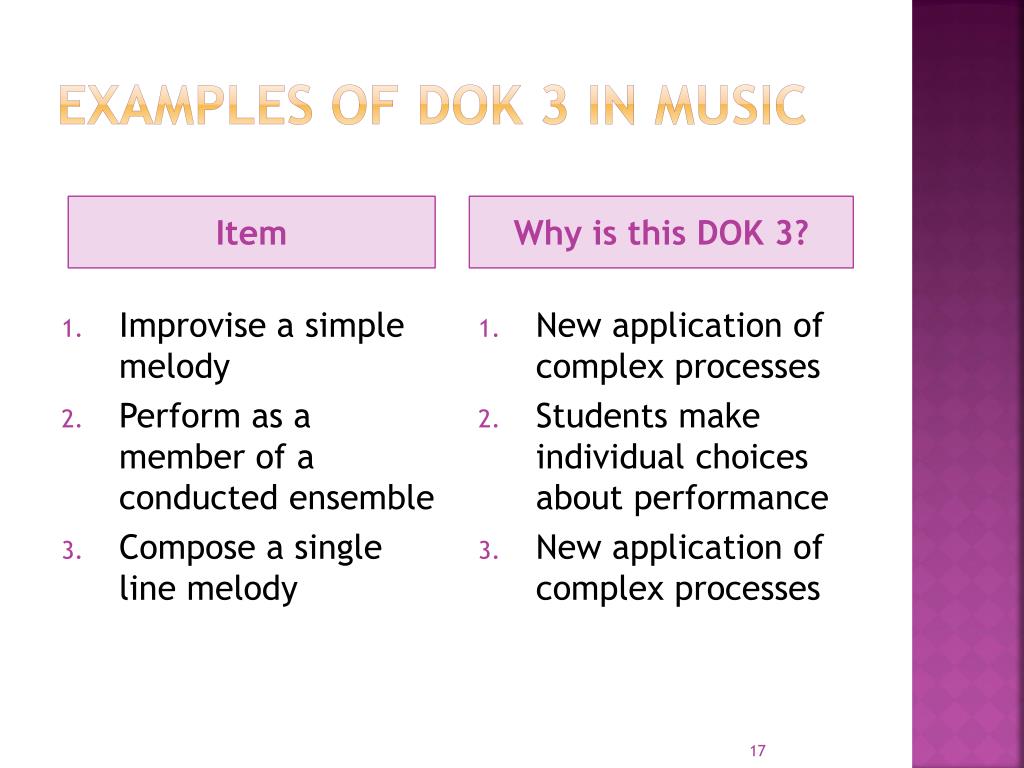 EXAMPLES OF DOK 3 IN MUSIC

Item

1. Improvise a simple melody
2. Perform as a member of a conducted ensemble
3. Compose a single line melody

Why is this DOK 3?

1. New application of complex processes
2. Students make individual choices about performance
3. New application of complex processes

17